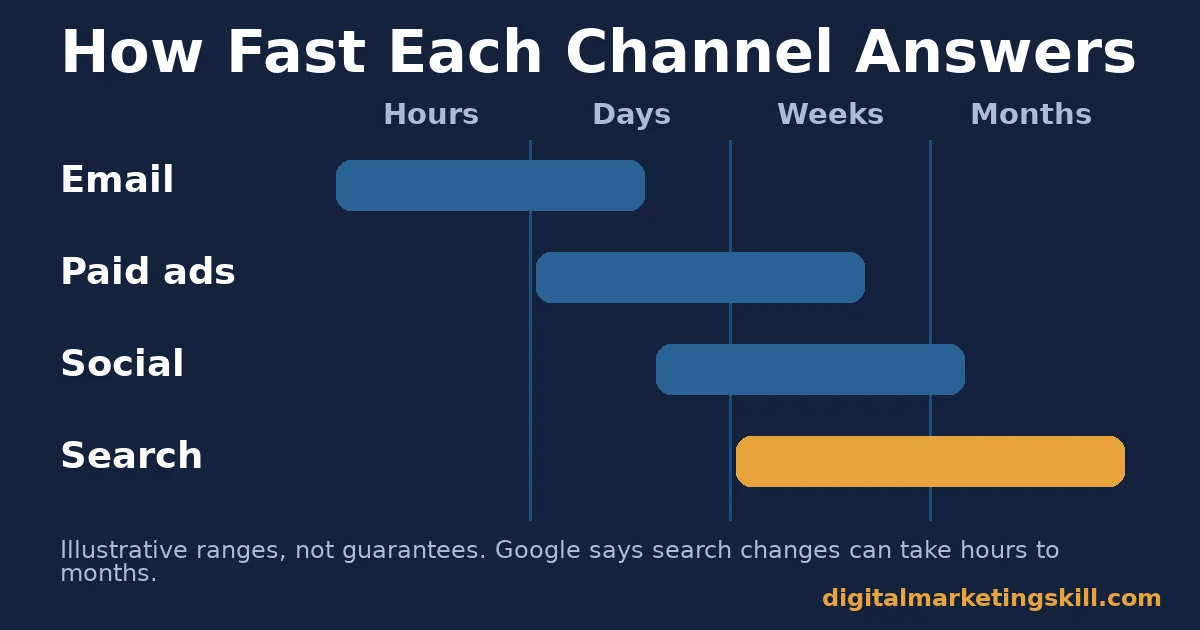 How Fast Each Channel Answers

Hours Days Weeks Months

Email

Paid ads

Social

Search

Illustrative ranges, not guarantees. Google says search changes can take hours to months.

digitalmarketingskill.com